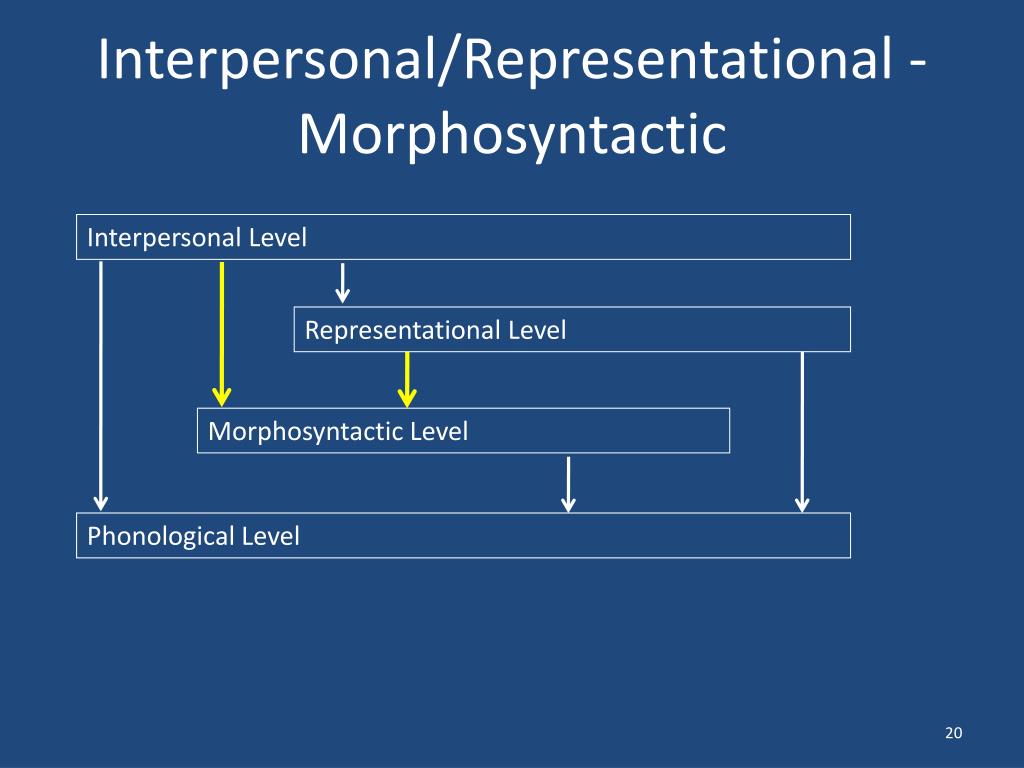 Interpersonal/Representational - Morphosyntactic

Interpersonal Level

Representational Level

Morphosyntactic Level

Phonological Level

20